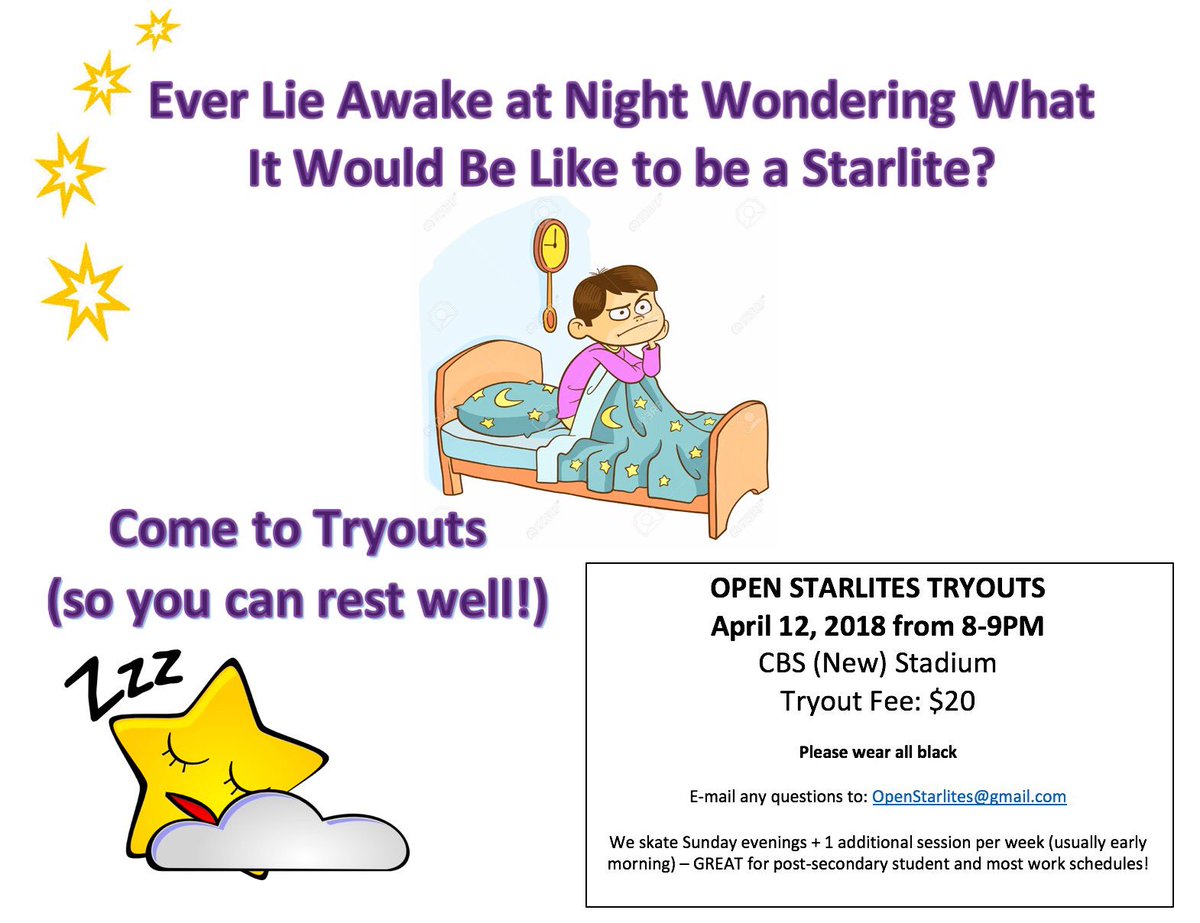 Ever Lie Awake at Night Wondering What It Would Be Like to be a Starlite?

Come to Tryouts (so you can rest well!)

Zzz

OPEN STARLITES TRYOUTS
April 12, 2018 from 8-9PM
CBS (New) Stadium
Tryout Fee: $20

Please wear all black

E-mail any questions to: OpenStarlites@gmail.com

We skate Sunday evenings + 1 additional session per week (usually early morning) – GREAT for post-secondary student and most work schedules!